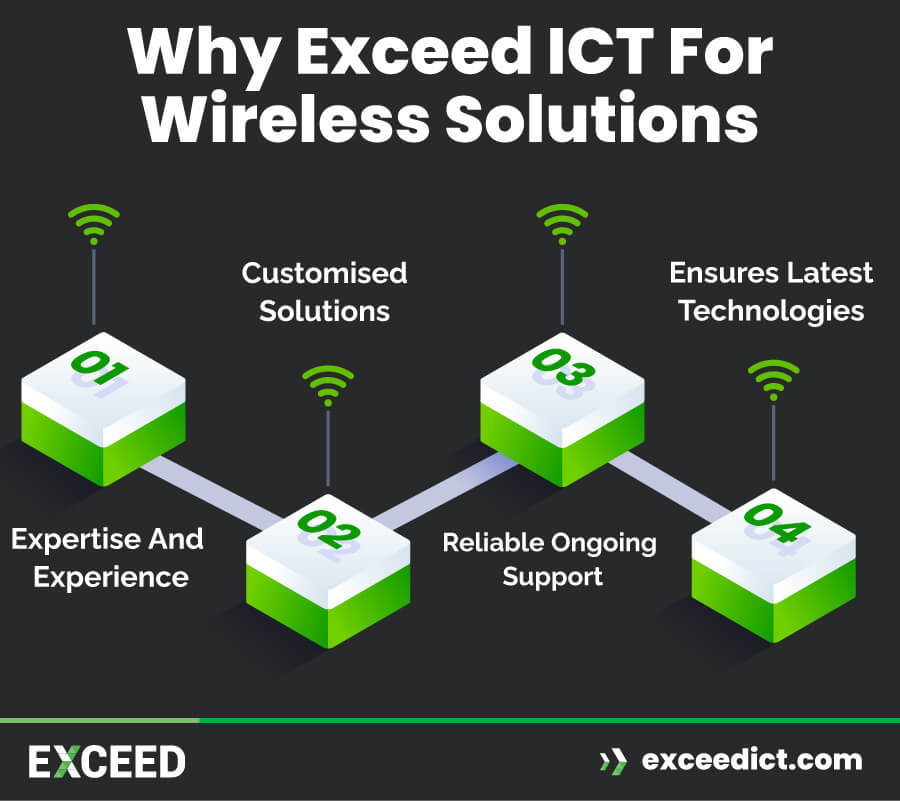 Why Exceed ICT For Wireless Solutions

01

Expertise And Experience

Customised Solutions

02

03

Reliable Ongoing Support

Ensures Latest Technologies

04

EXCEED

exceedict.com